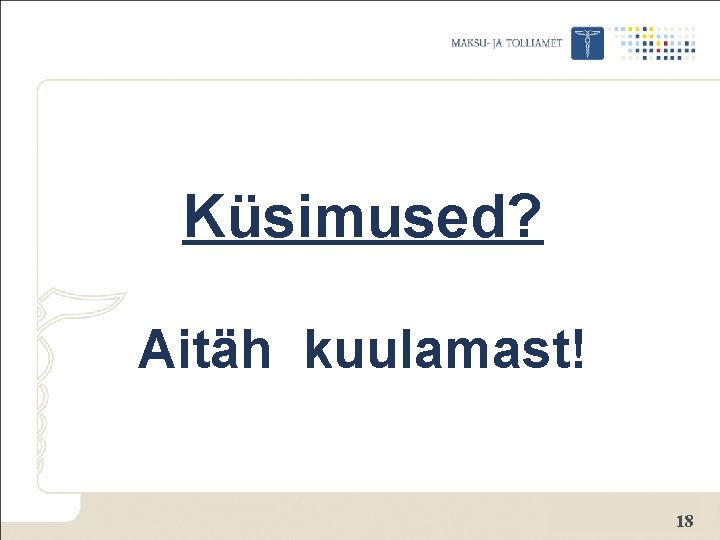 MAKSU- JA TOLLIAMET

Küsimused?

Aitäh kuulamast!

18